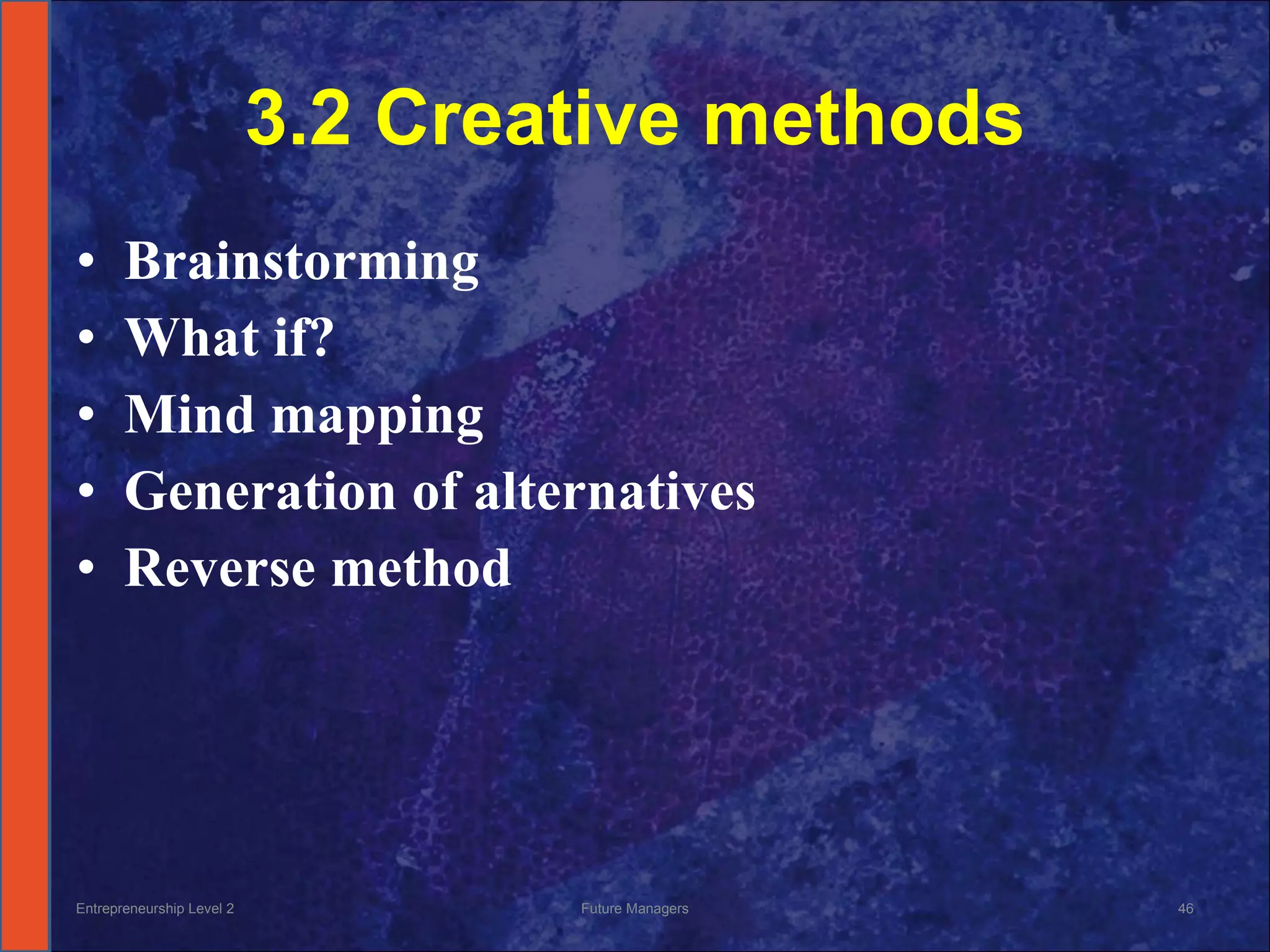 3.2 Creative methods

• Brainstorming
• What if?
• Mind mapping
• Generation of alternatives
• Reverse method

Entrepreneurship Level 2
Future Managers
46